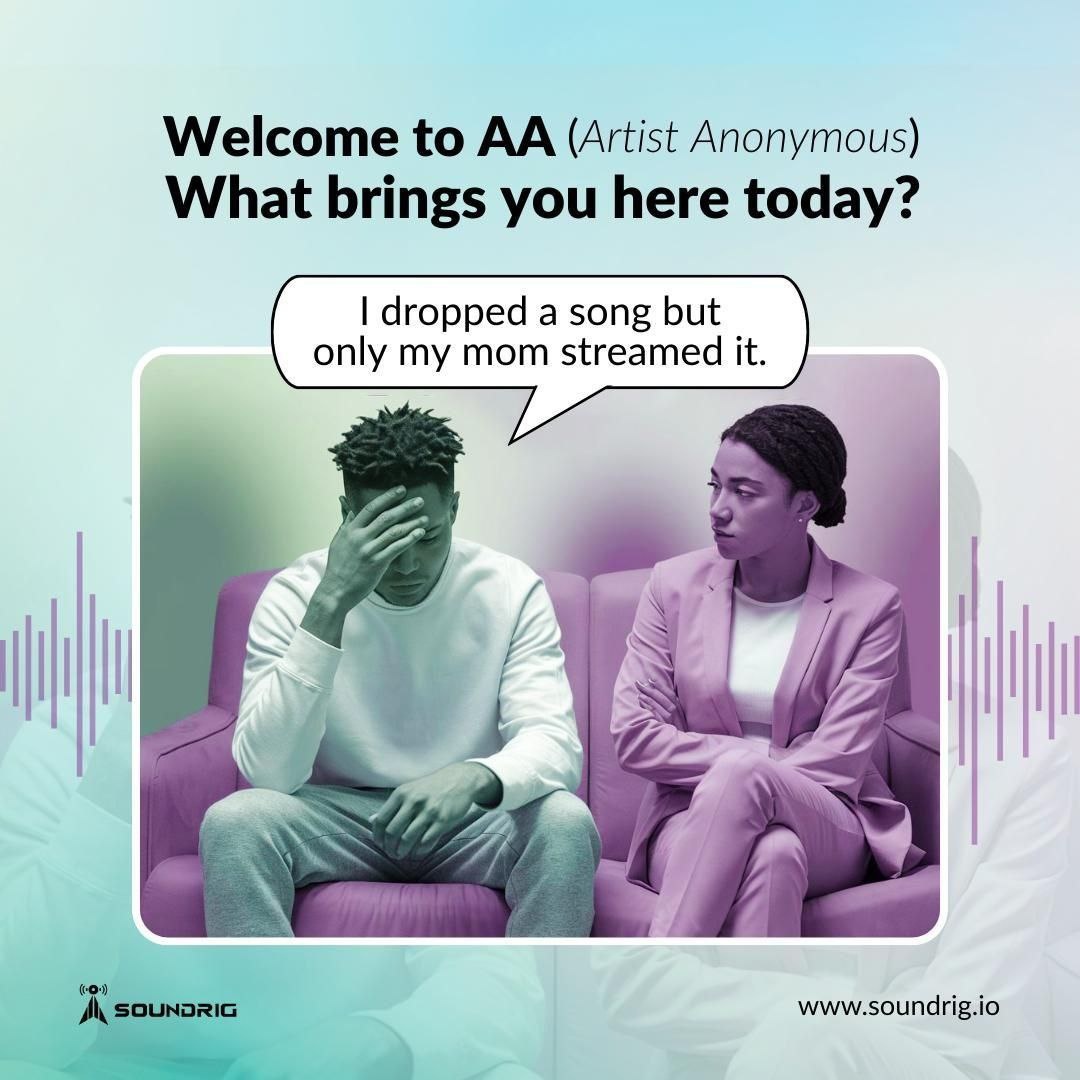 Welcome to AA (Artist Anonymous)
What brings you here today?

I dropped a song but only my mom streamed it.

SOUNDRIG

www.soundrig.io